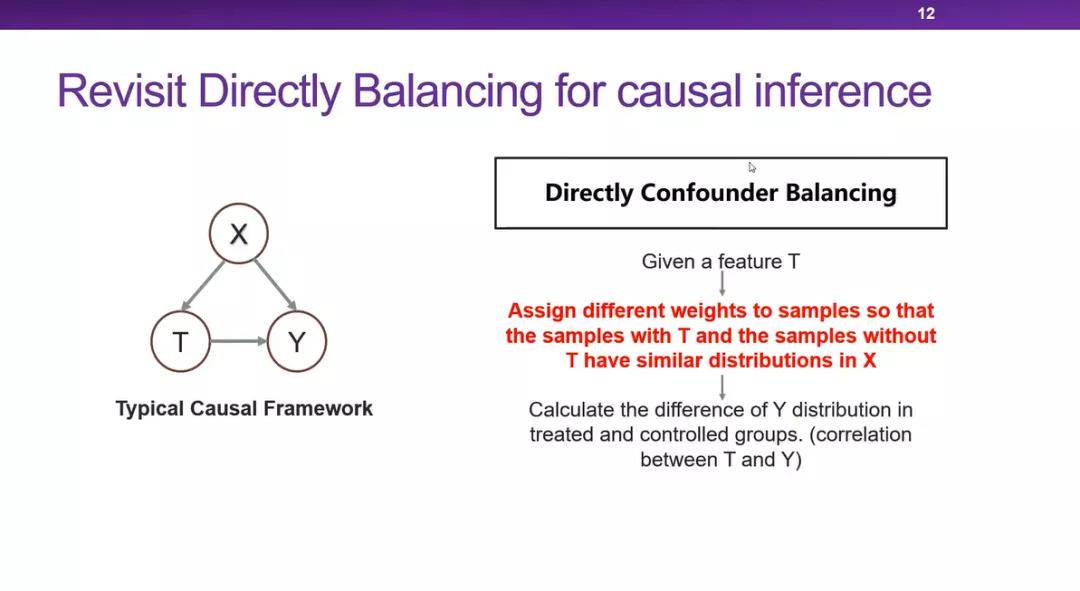 12

Revisit Directly Balancing for causal inference

X

T

Y

Typical Causal Framework

Directly Confounder Balancing

Given a feature T

Assign different weights to samples so that the samples with T and the samples without T have similar distributions in X

Calculate the difference of Y distribution in treated and controlled groups. (correlation between T and Y)